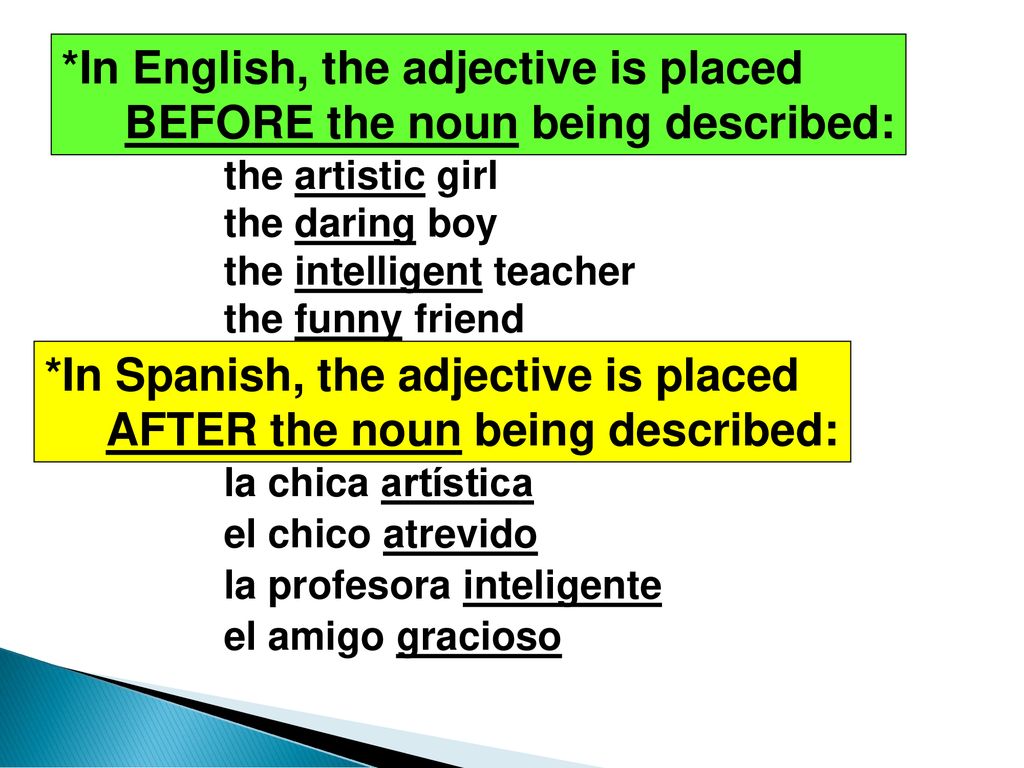 *In English, the adjective is placed BEFORE the noun being described:

the artistic girl
the daring boy
the intelligent teacher
the funny friend

*In Spanish, the adjective is placed AFTER the noun being described:

la chica artística
el chico atrevido
la profesora inteligente
el amigo gracioso